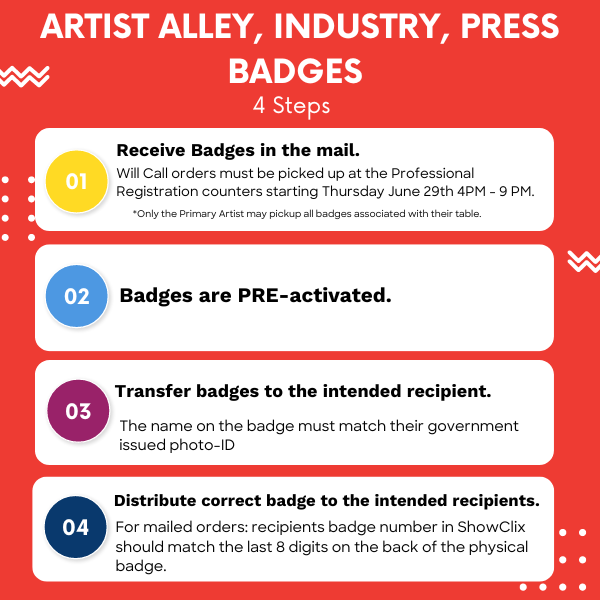 ARTIST ALLEY, INDUSTRY, PRESS BADGES
4 Steps

01
Receive Badges in the mail.
Will Call orders must be picked up at the Professional Registration counters starting Thursday June 29th 4PM - 9 PM.
*Only the Primary Artist may pickup all badges associated with their table.

02
Badges are PRE-activated.

03
Transfer badges to the intended recipient.
The name on the badge must match their government issued photo-ID

04
Distribute correct badge to the intended recipients.
For mailed orders: recipients badge number in ShowClix should match the last 8 digits on the back of the physical badge.